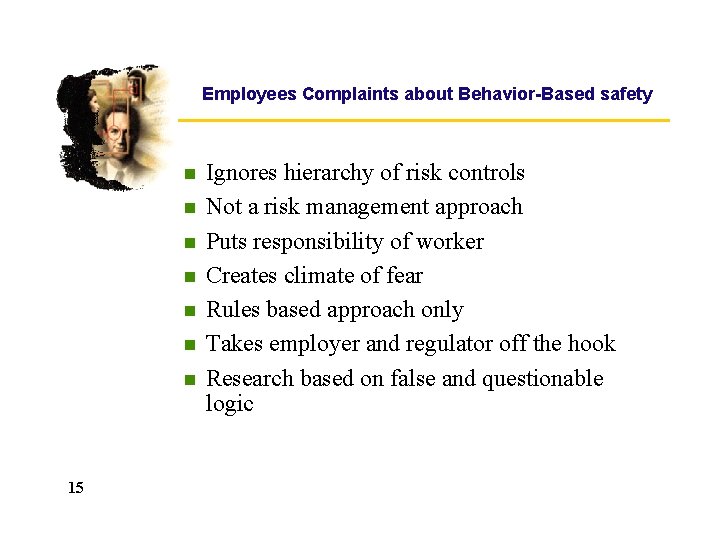 Employees Complaints about Behavior-Based safety

- Ignores hierarchy of risk controls
- Not a risk management approach
- Puts responsibility of worker
- Creates climate of fear
- Rules based approach only
- Takes employer and regulator off the hook
- Research based on false and questionable logic

15